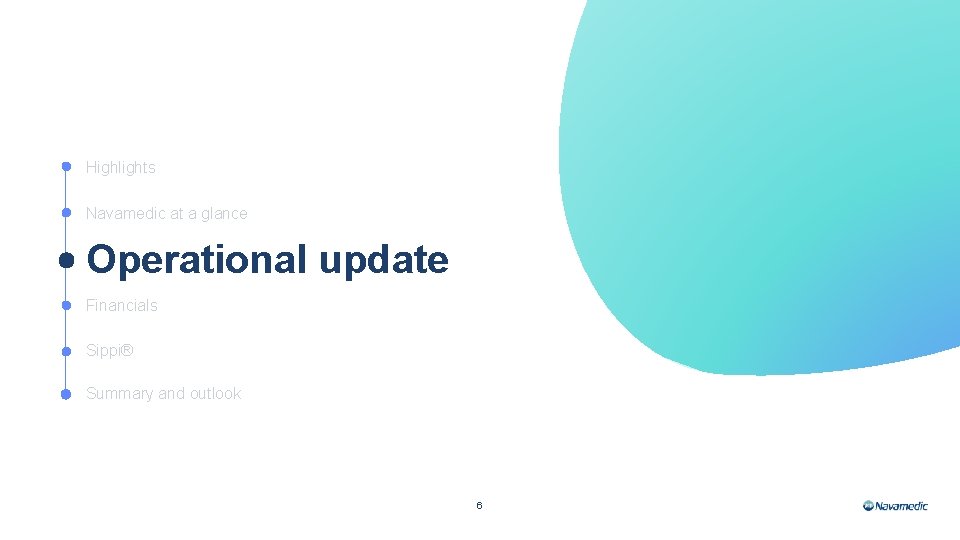 Highlights

Navamedic at a glance

Operational update

Financials

Sippi®

Summary and outlook

6

Navamedic